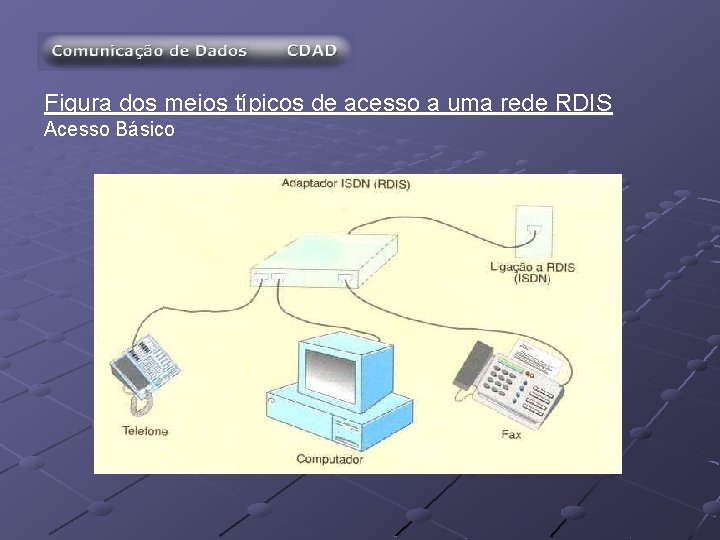 Comunicação de Dados CDAD

Figura dos meios típicos de acesso a uma rede RDIS
Acesso Básico

Adaptador ISDN (RDIS)

Ligação a RDIS (ISDN)

Telefone

Computador

Fax